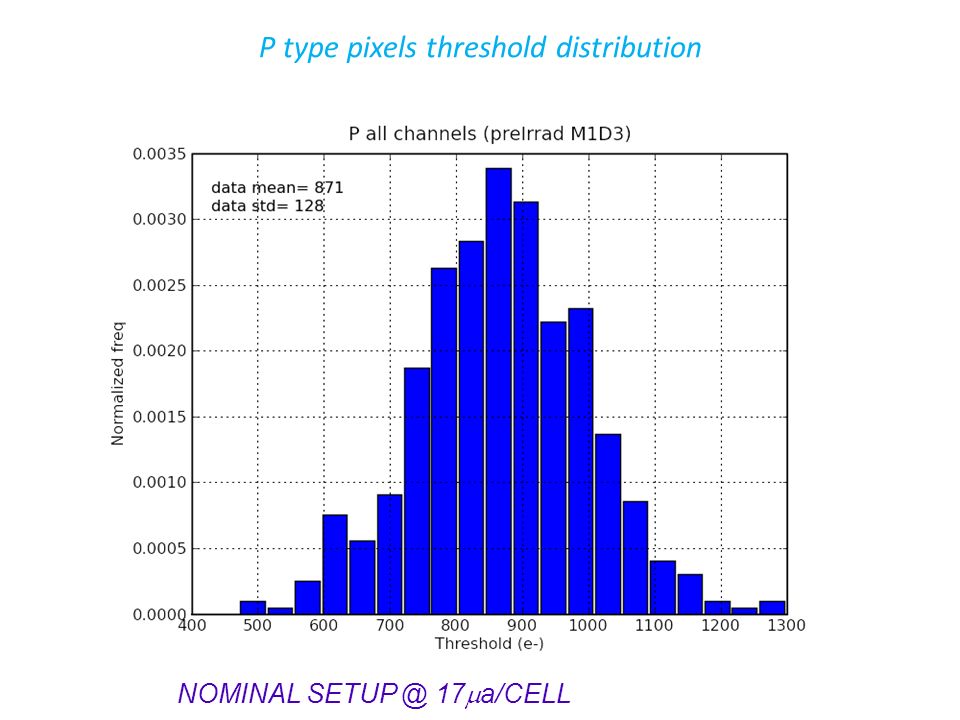 P type pixels threshold distribution

P all channels (preIrrad M1D3)

data mean= 871
data std= 128

Normalized freq

0.0035
0.0030
0.0025
0.0020
0.0015
0.0010
0.0005
0.0000

400 500 600 700 800 900 1000 1100 1200 1300

Threshold (e-)

NOMINAL SETUP @ 17$\mu$a/CELL